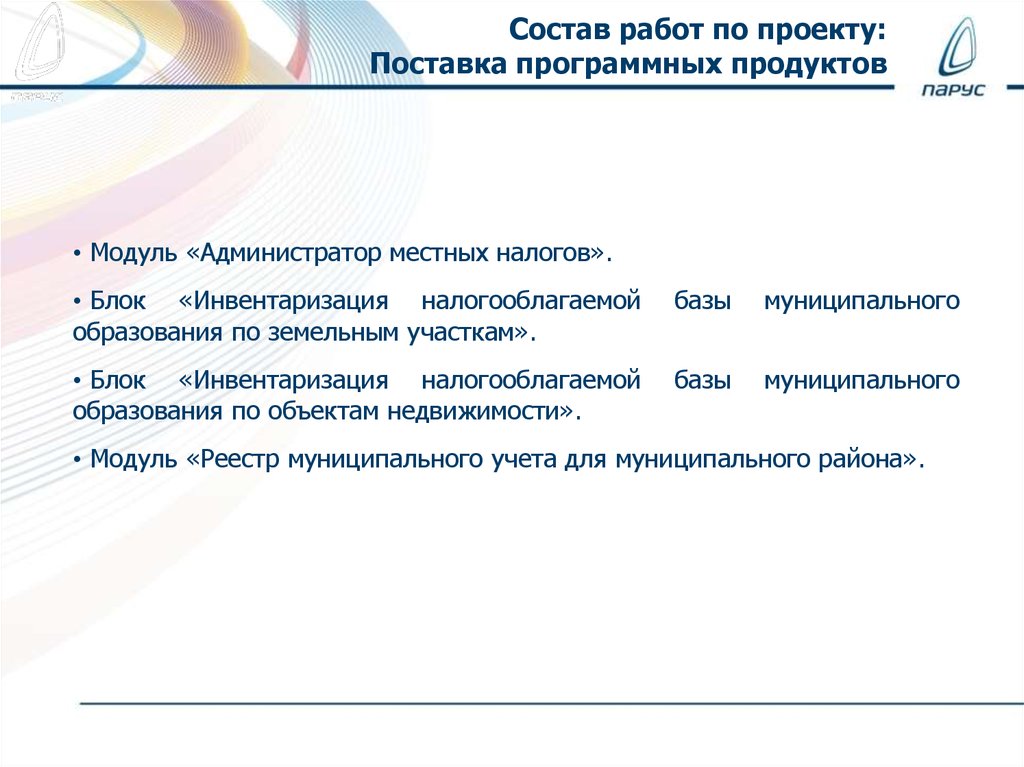 Состав работ по проекту:
Поставка программных продуктов

ПАРУС

• Модуль «Администратор местных налогов».

• Блок «Инвентаризация налогооблагаемой базы муниципального образования по земельным участкам».

• Блок «Инвентаризация налогооблагаемой базы муниципального образования по объектам недвижимости».

• Модуль «Реестр муниципального учета для муниципального района».